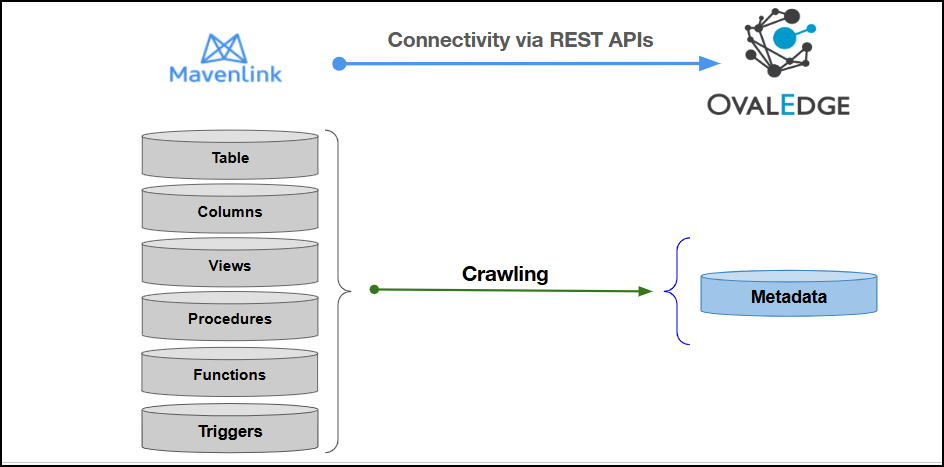 Mavenlink

Connectivity via REST APIs

OVALEDGE

Table

Columns

Views

Procedures

Functions

Triggers

Crawling

Metadata